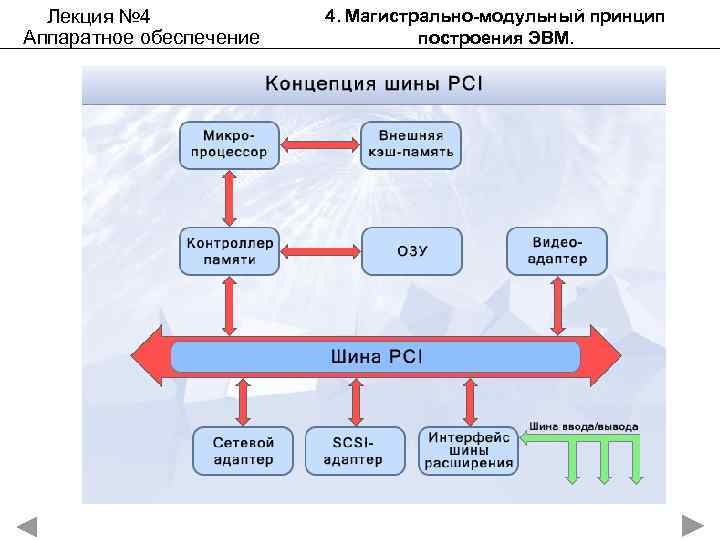 Лекция №4
Аппаратное обеспечение

4. Магистрально-модульный принцип построения ЭВМ.

Концепция шины PCI

Микро-процессор

Внешняя кэш-память

Контроллер памяти

ОЗУ

Видео-адаптер

Шина PCI

Сетевой адаптер

SCSI-адаптер

Интерфейс шины расширения

Шина ввода/вывода